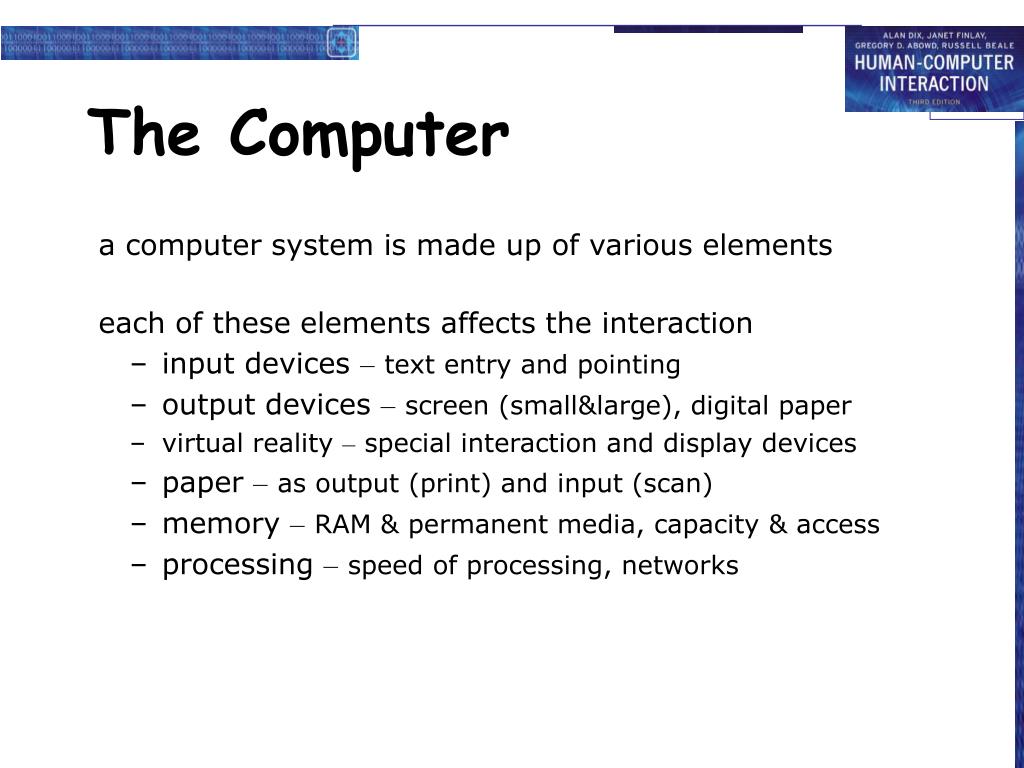 ALAN DIX, JANET FINLAY, GREGORY D. ABOWD, RUSSELL BEALE
HUMAN-COMPUTER INTERACTION
THIRD EDITION

The Computer

a computer system is made up of various elements

each of these elements affects the interaction
– input devices – text entry and pointing
– output devices – screen (small&large), digital paper
– virtual reality – special interaction and display devices
– paper – as output (print) and input (scan)
– memory – RAM & permanent media, capacity & access
– processing – speed of processing, networks